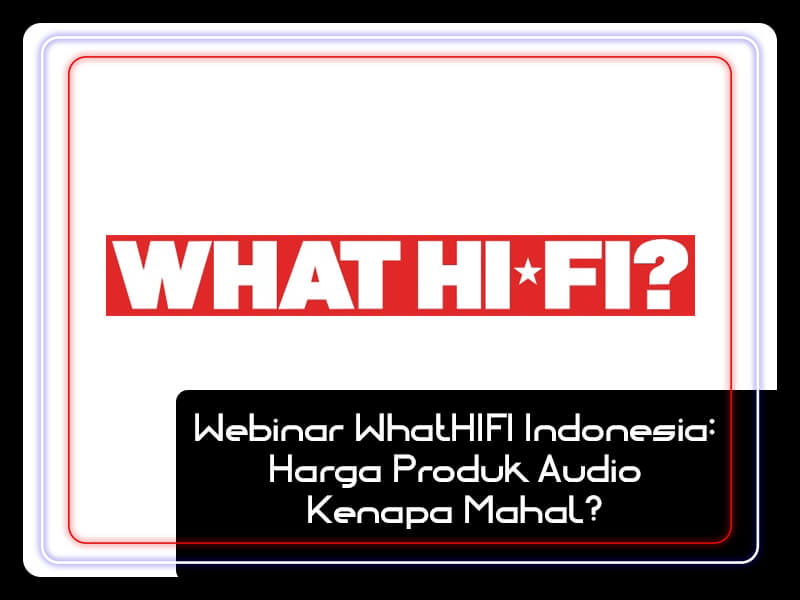 WHAT HI★FI?

Webinar WhatHIFI Indonesia: Harga Produk Audio Kenapa Mahal?